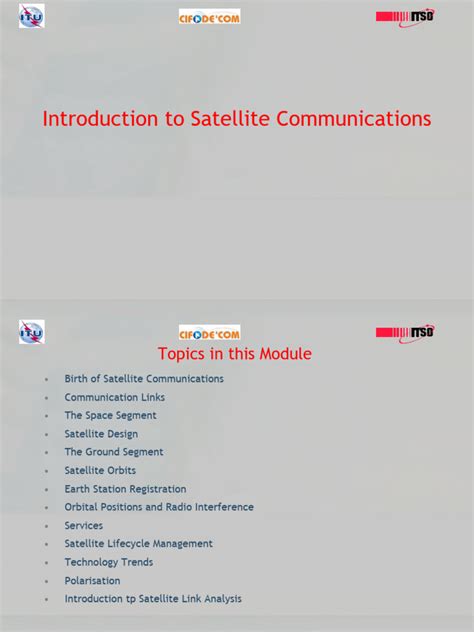 ITU CIFODE'COM ITSO

Introduction to Satellite Communications

ITU CIFODE'COM ITSO

Topics in this Module

- Birth of Satellite Communications
- Communication Links
- The Space Segment
- Satellite Design
- The Ground Segment
- Satellite Orbits
- Earth Station Registration
- Orbital Positions and Radio Interference
- Services
- Satellite Lifecycle Management
- Technology Trends
- Polarisation
- Introduction tp Satellite Link Analysis